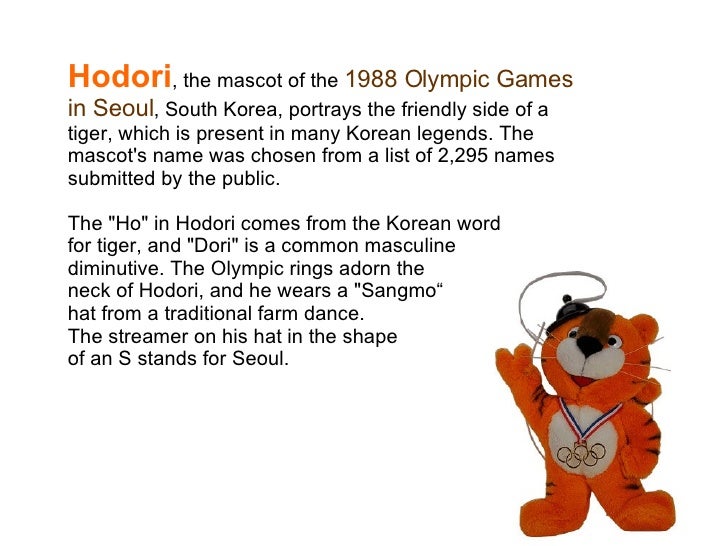 Hodori, the mascot of the 1988 Olympic Games in Seoul, South Korea, portrays the friendly side of a tiger, which is present in many Korean legends. The mascot's name was chosen from a list of 2,295 names submitted by the public.

The "Ho" in Hodori comes from the Korean word for tiger, and "Dori" is a common masculine diminutive. The Olympic rings adorn the neck of Hodori, and he wears a "Sangmo“ hat from a traditional farm dance.
The streamer on his hat in the shape of an S stands for Seoul.